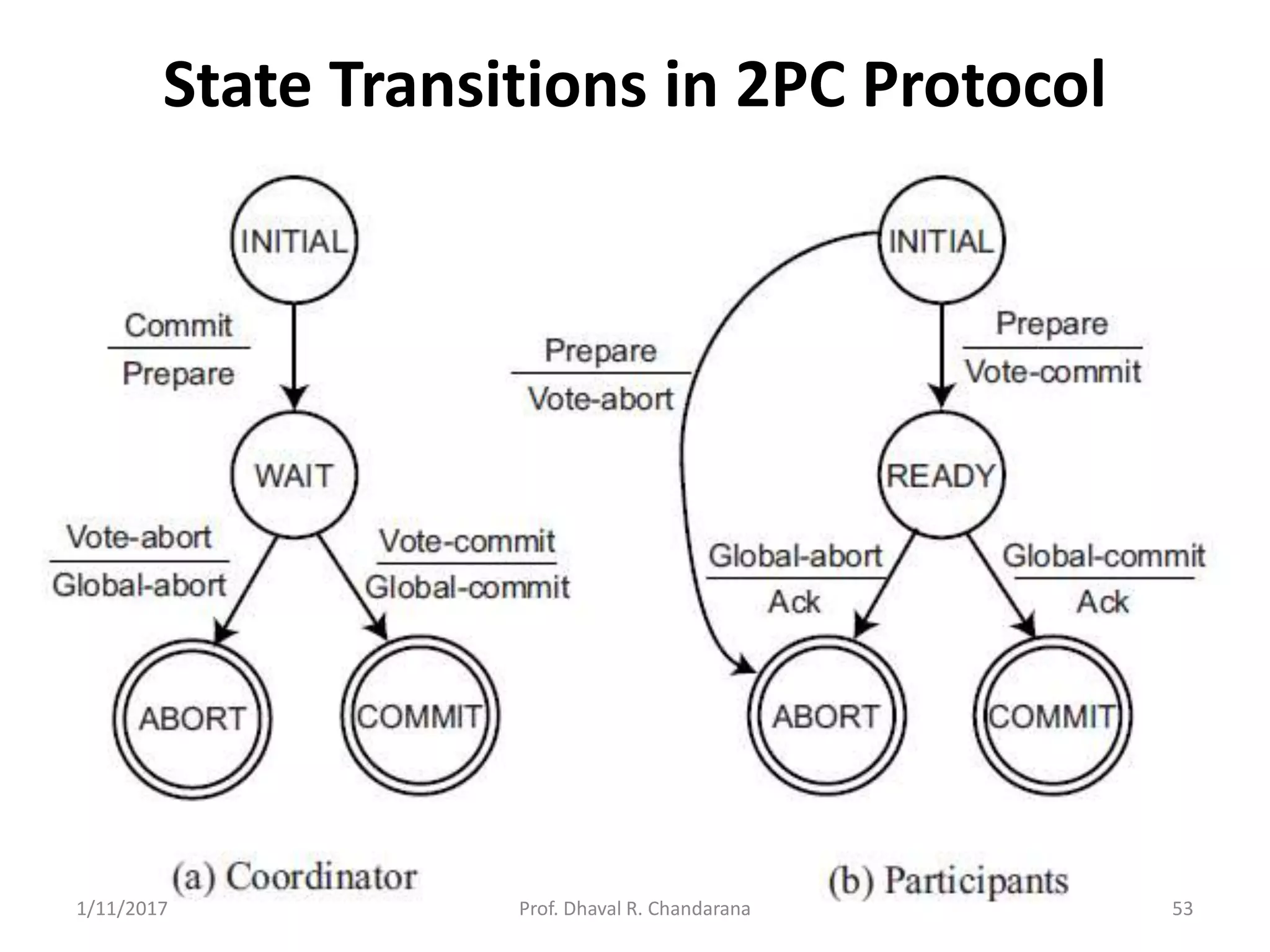 State Transitions in 2PC Protocol

INITIAL

Commit
Prepare

WAIT

Vote-abort
Global-abort

Vote-commit
Global-commit

ABORT

COMMIT

(a) Coordinator

INITIAL

Prepare
Vote-abort

Prepare
Vote-commit

READY

Global-abort
Ack

Global-commit
Ack

ABORT

COMMIT

(b) Participants

1/11/2017

Prof. Dhaval R. Chandarana

53